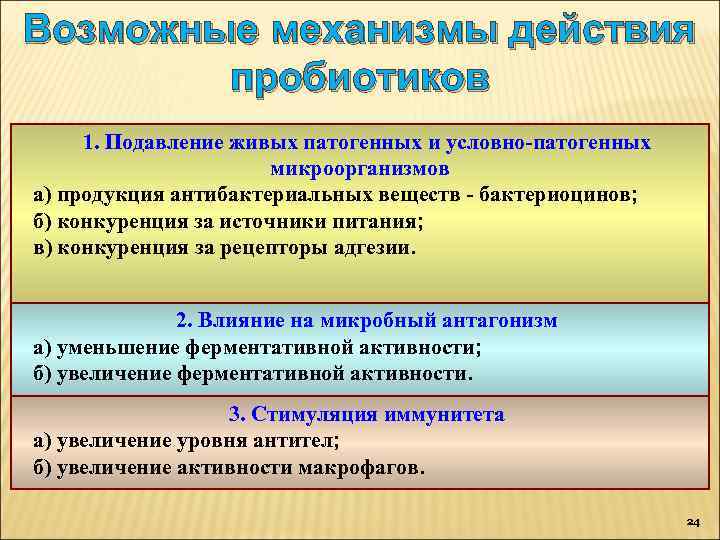 Возможные механизмы действия пробиотиков

1. Подавление живых патогенных и условно-патогенных микроорганизмов
а) продукция антибактериальных веществ - бактериоцинов;
б) конкуренция за источники питания;
в) конкуренция за рецепторы адгезии.

2. Влияние на микробный антагонизм
а) уменьшение ферментативной активности;
б) увеличение ферментативной активности.

3. Стимуляция иммунитета
а) увеличение уровня антител;
б) увеличение активности макрофагов.

24